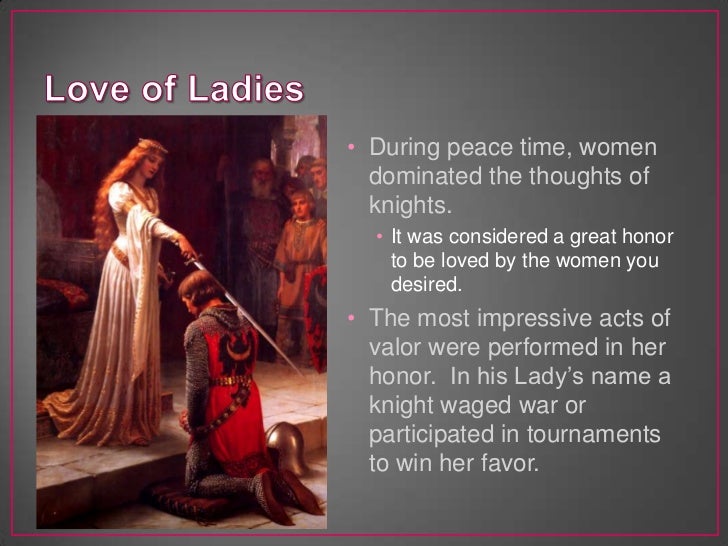 Love of Ladies

• During peace time, women dominated the thoughts of knights.
  • It was considered a great honor to be loved by the women you desired.
• The most impressive acts of valor were performed in her honor. In his Lady's name a knight waged war or participated in tournaments to win her favor.